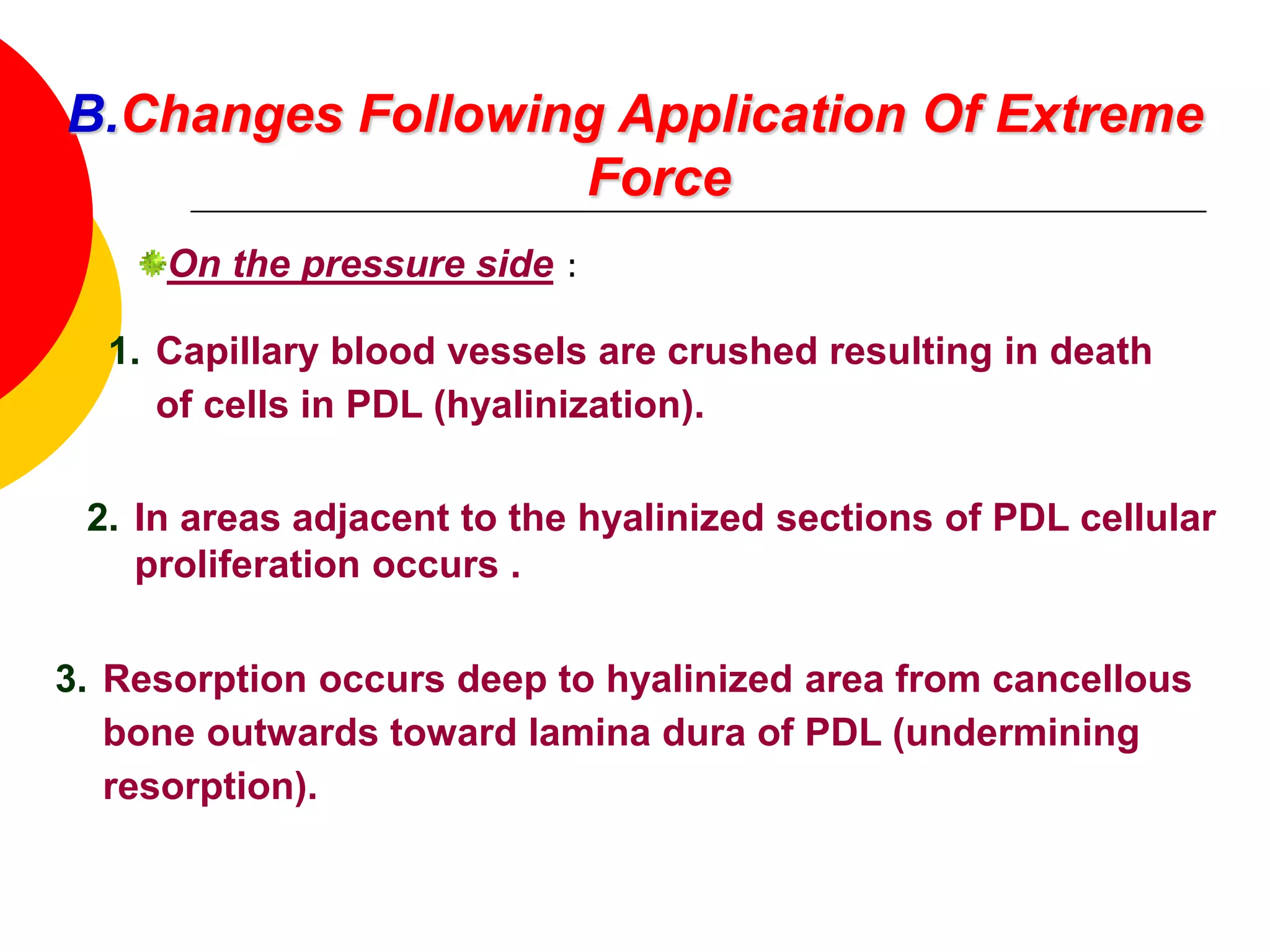 B.Changes Following Application Of Extreme Force

On the pressure side :

1. Capillary blood vessels are crushed resulting in death of cells in PDL (hyalinization).

2. In areas adjacent to the hyalinized sections of PDL cellular proliferation occurs .

3. Resorption occurs deep to hyalinized area from cancellous bone outwards toward lamina dura of PDL (undermining resorption).